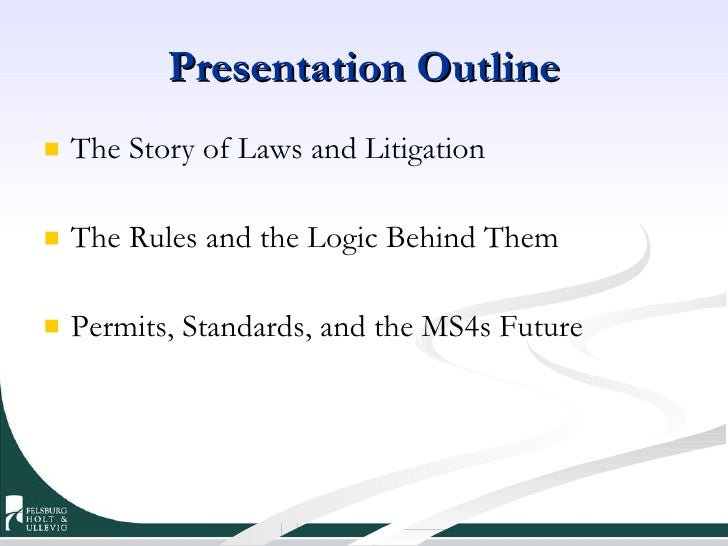 Presentation Outline

The Story of Laws and Litigation

The Rules and the Logic Behind Them

Permits, Standards, and the MS4s Future

FELSBURG HOLT & ULLEVIG